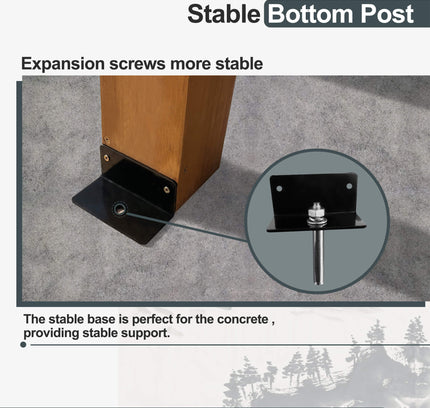 Stable Bottom Post

Expansion screws more stable

The stable base is perfect for the concrete , providing stable support.